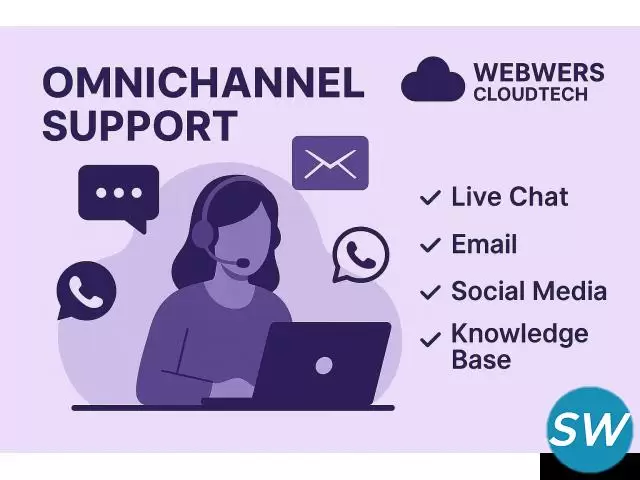 OMNICHANNEL SUPPORT

WEBWERS CLOUDTECH

✓ Live Chat
✓ Email
✓ Social Media
✓ Knowledge Base

SW